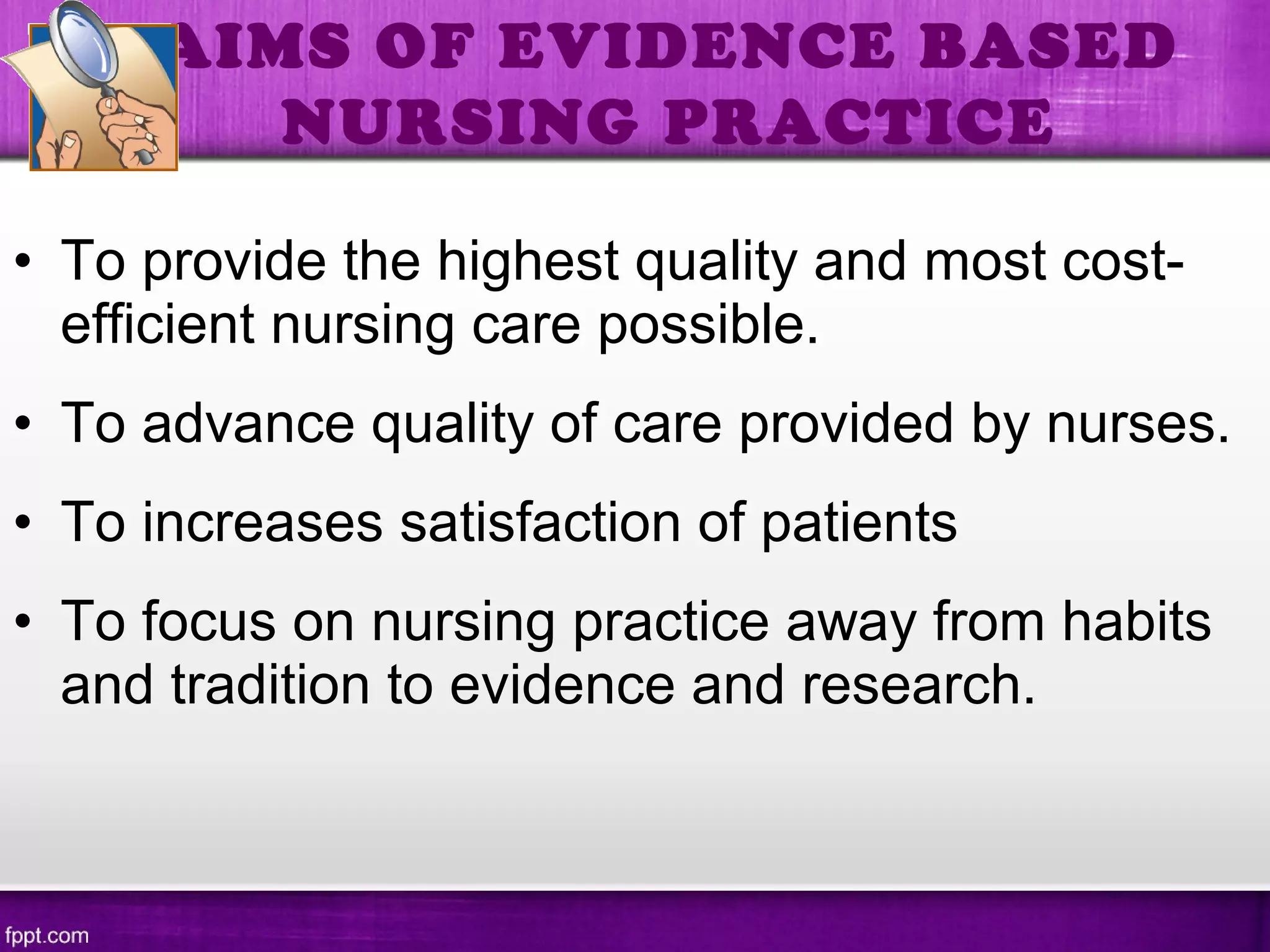 AIMS OF EVIDENCE BASED NURSING PRACTICE

• To provide the highest quality and most cost-efficient nursing care possible.

• To advance quality of care provided by nurses.

• To increases satisfaction of patients

• To focus on nursing practice away from habits and tradition to evidence and research.

fppt.com